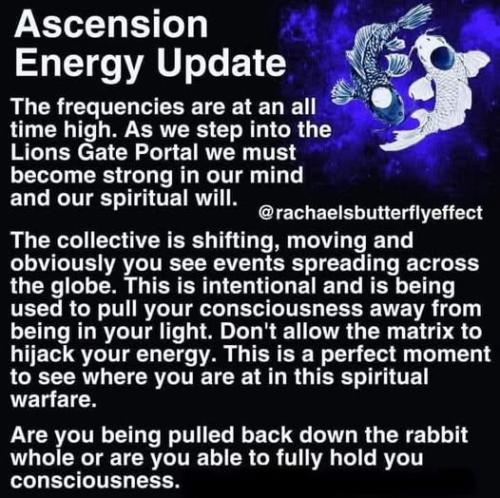 Ascension Energy Update

The frequencies are at an all time high. As we step into the Lions Gate Portal we must become strong in our mind and our spiritual will.

@rachaelsbutterflyeffect

The collective is shifting, moving and obviously you see events spreading across the globe. This is intentional and is being used to pull your consciousness away from being in your light. Don't allow the matrix to hijack your energy. This is a perfect moment to see where you are at in this spiritual warfare.

Are you being pulled back down the rabbit whole or are you able to fully hold you consciousness.